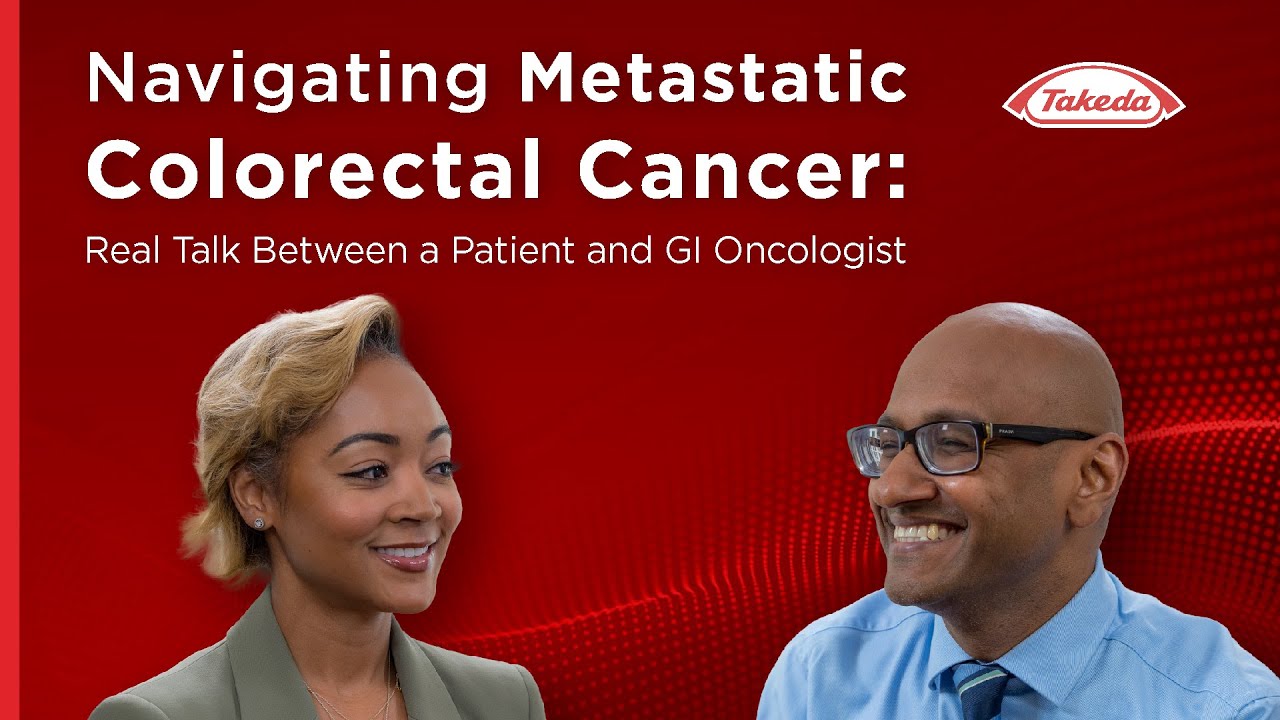 Navigating Metastatic Colorectal Cancer:
Real Talk Between a Patient and GI Oncologist

Takeda